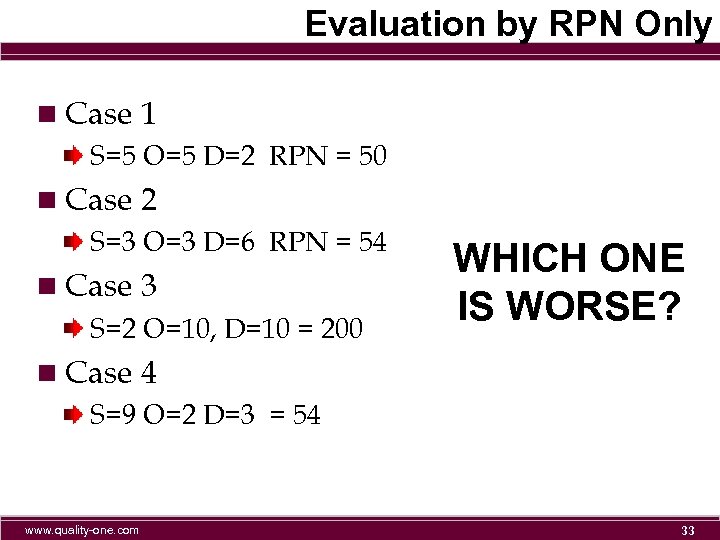 Evaluation by RPN Only

Case 1
S=5 O=5 D=2 RPN = 50

Case 2
S=3 O=3 D=6 RPN = 54

Case 3
S=2 O=10, D=10 = 200

Case 4
S=9 O=2 D=3 = 54

WHICH ONE IS WORSE?

www.quality-one.com

33